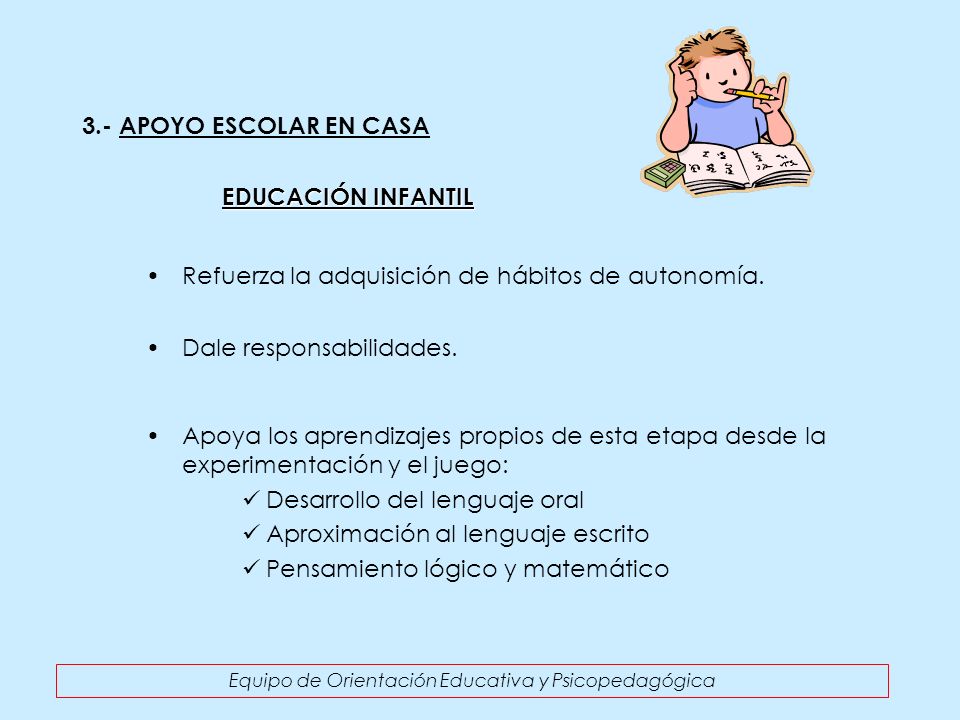 3.- APOYO ESCOLAR EN CASA

EDUCACIÓN INFANTIL

• Refuerza la adquisición de hábitos de autonomía.

• Dale responsabilidades.

• Apoya los aprendizajes propios de esta etapa desde la experimentación y el juego:
✓ Desarrollo del lenguaje oral
✓ Aproximación al lenguaje escrito
✓ Pensamiento lógico y matemático

Equipo de Orientación Educativa y Psicopedagógica